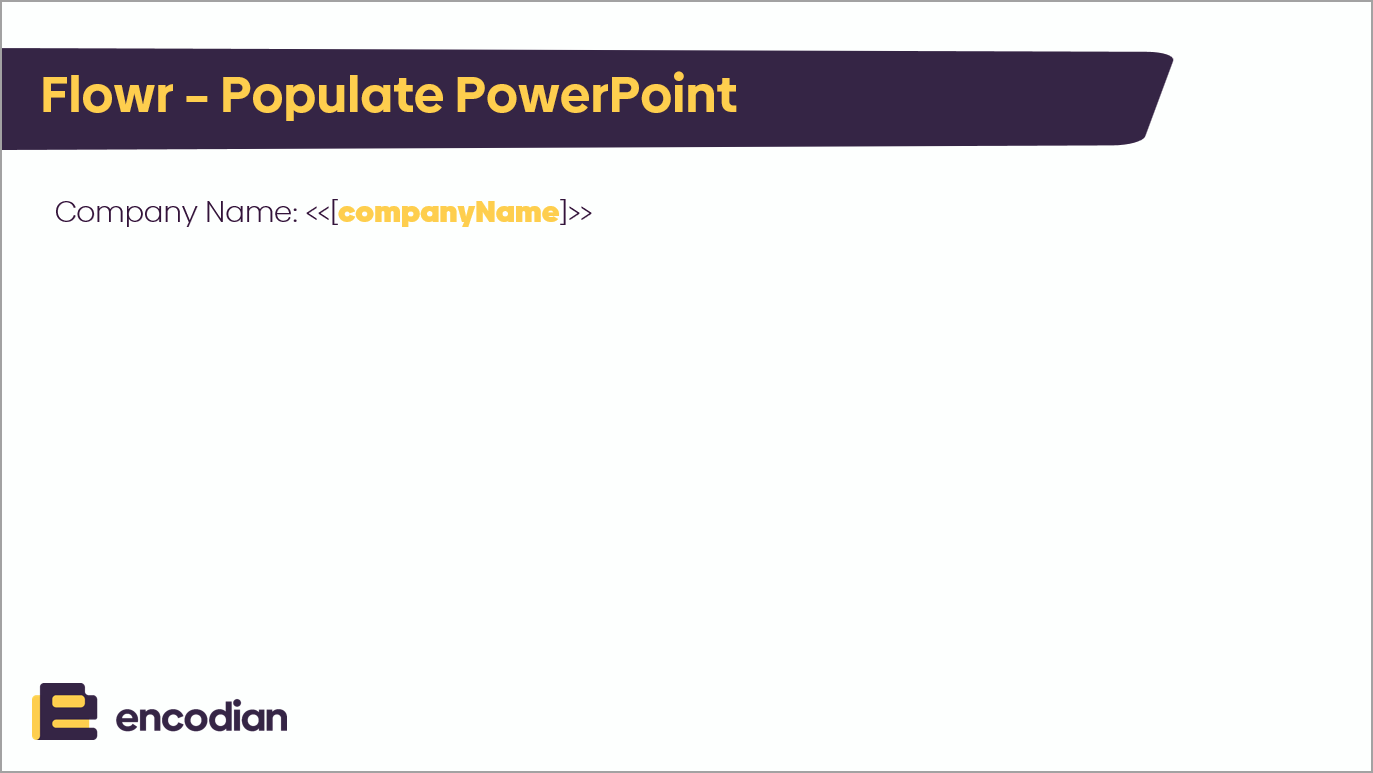 Flowr - Populate PowerPoint

Company Name: <<[companyName]>>

encodian